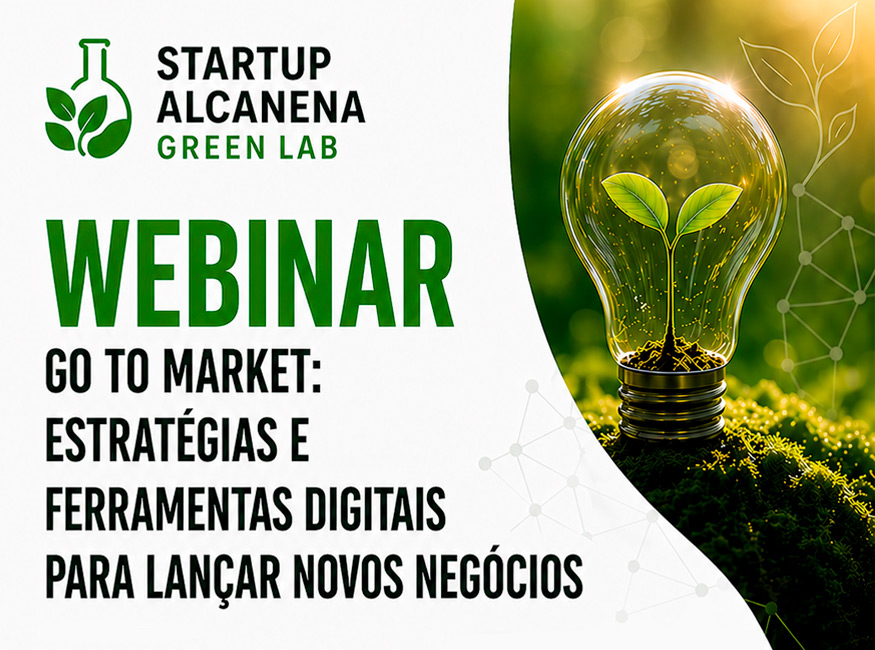 STARTUP ALCANENA GREEN LAB

WEBINAR

GO TO MARKET: ESTRATÉGIAS E FERRAMENTAS DIGITAIS PARA LANÇAR NOVOS NEGÓCIOS